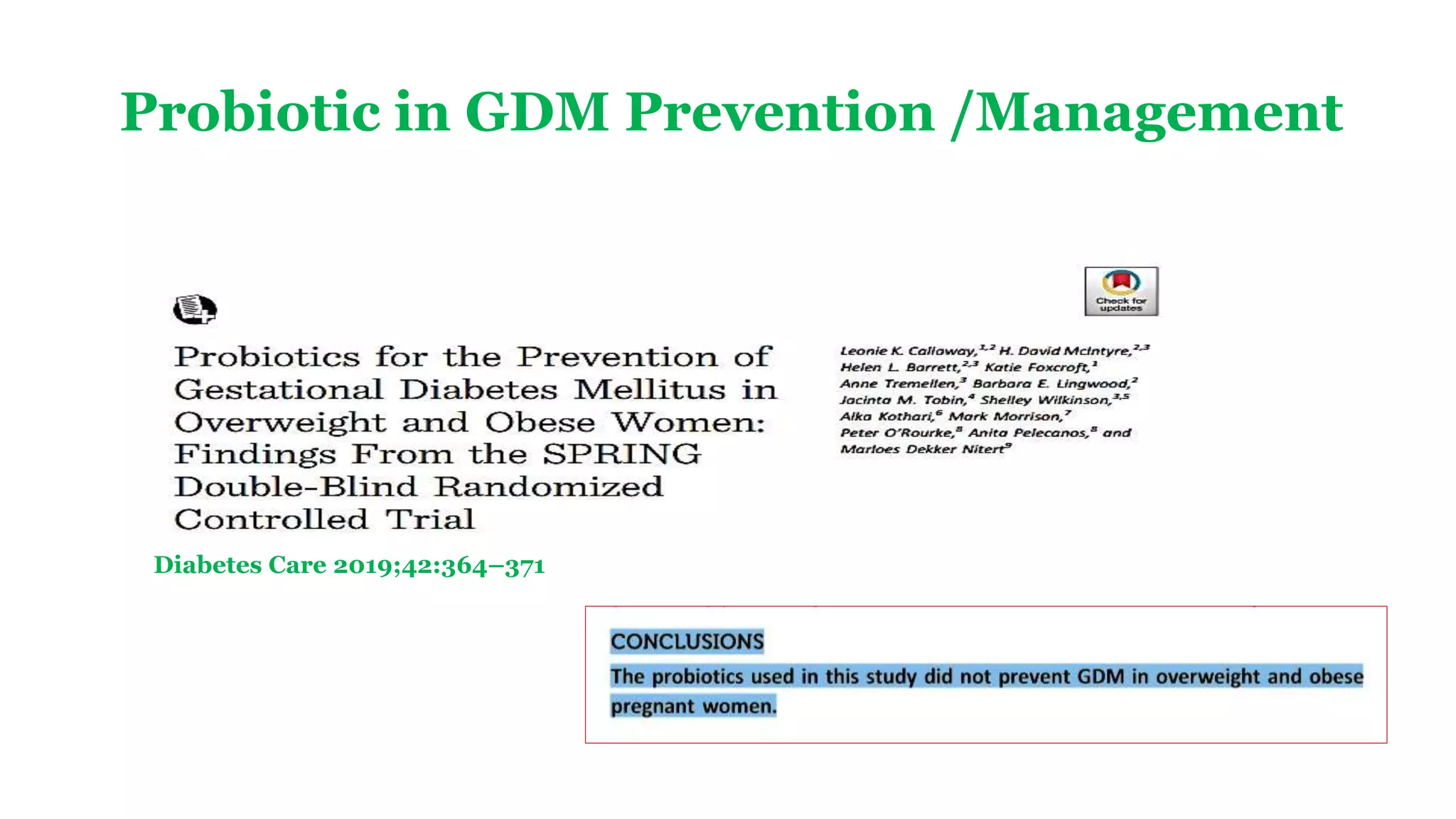 Probiotic in GDM Prevention /Management

Check for updates

Probiotics for the Prevention of Gestational Diabetes Mellitus in Overweight and Obese Women: Findings From the SPRING Double-Blind Randomized Controlled Trial

Leonie K. Callaway,$^{1,2}$ H. David McIntyre,$^{2,3}$ Helen L. Barrett,$^{2,3}$ Katie Foxcroft,$^{1}$ Anne Tremellen,$^{3}$ Barbara E. Lingwood,$^{2}$ Jacinta M. Tobin,$^{4}$ Shelley Wilkinson,$^{3,5}$ Alka Kothari,$^{6}$ Mark Morrison,$^{7}$ Peter O'Rourke,$^{8}$ Anita Pelecanos,$^{8}$ and Marloes Dekker Nitert$^{9}$

Diabetes Care 2019;42:364–371

CONCLUSIONS
The probiotics used in this study did not prevent GDM in overweight and obese pregnant women.